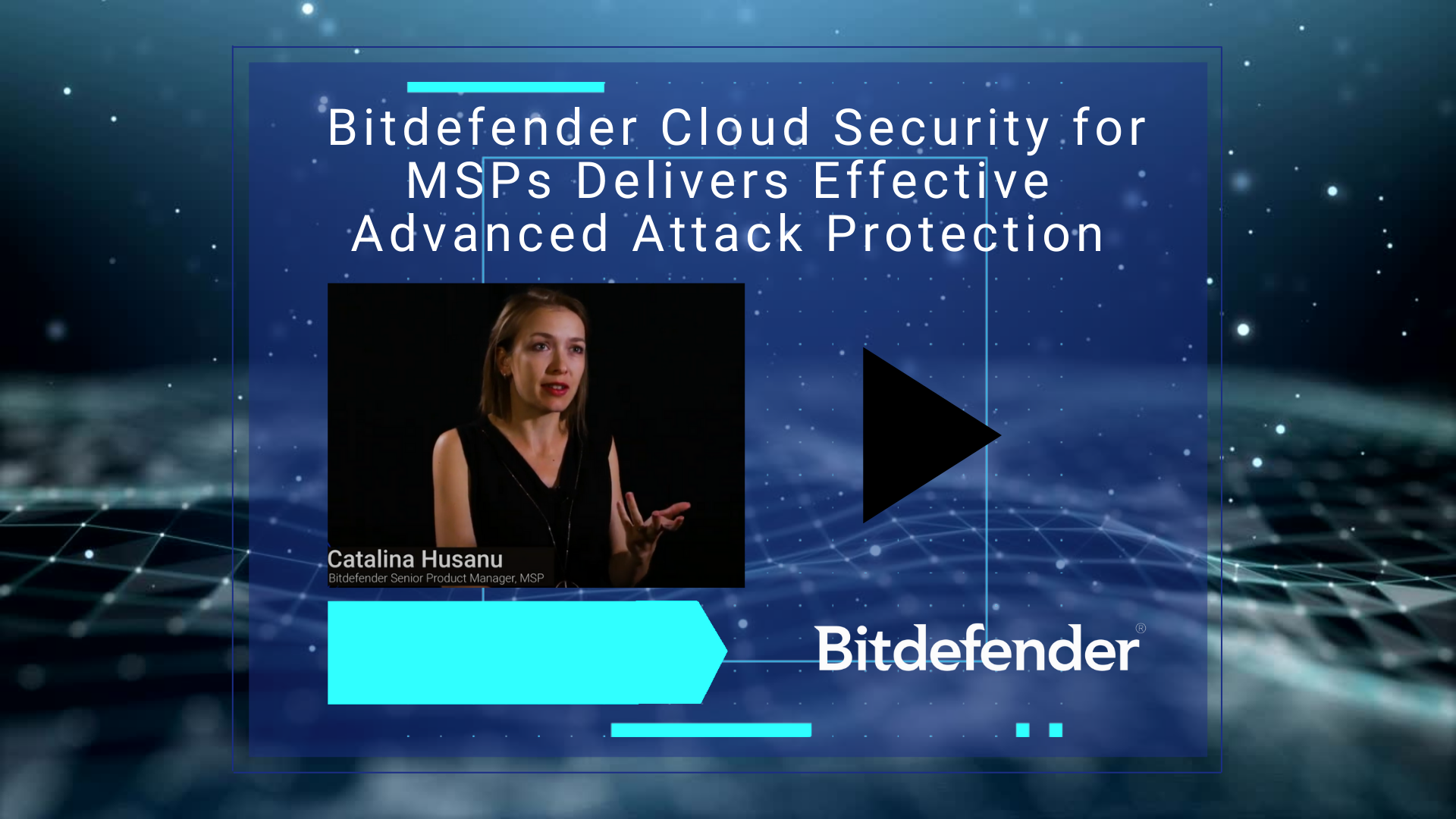 Bitdefender Cloud Security for MSPs Delivers Effective Advanced Attack Protection

Catalina Husanu
Bitdefender Senior Product Manager, MSP

Bitdefender®